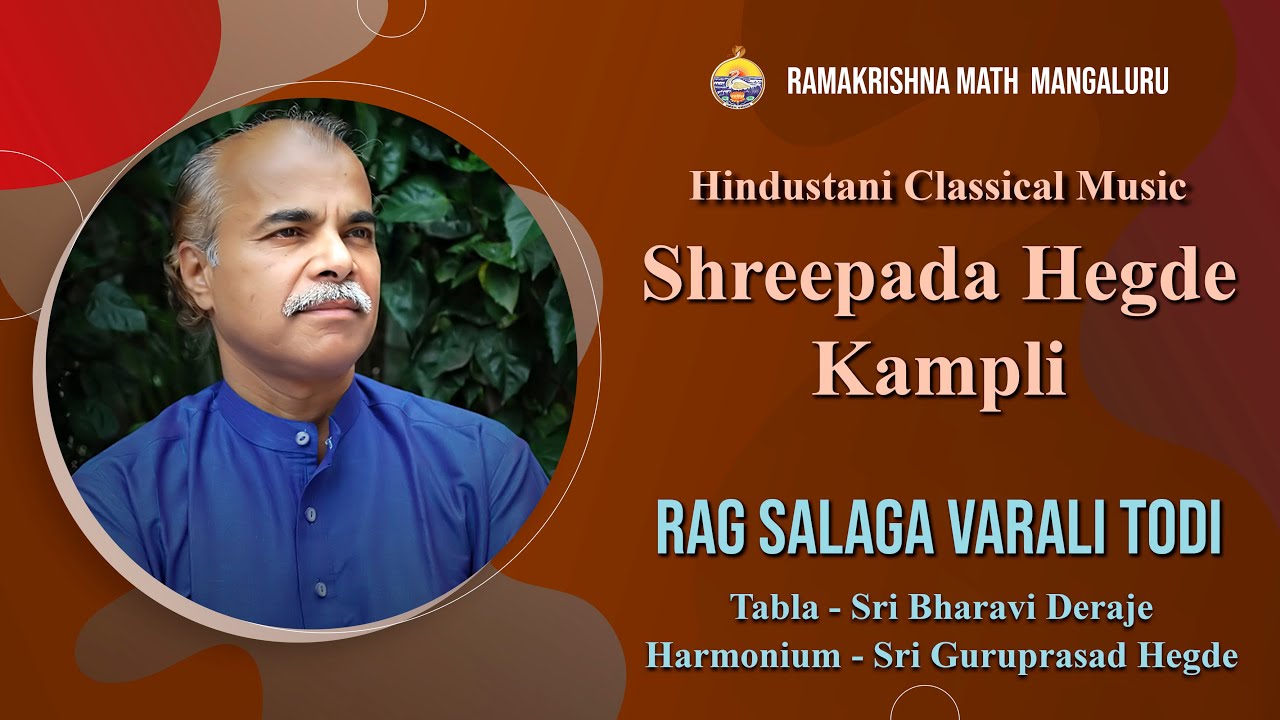 RAMAKRISHNA MATH MANGALURU

Hindustani Classical Music

Shreepada Hegde Kampli

RAG SALAGA VARALI TODI

Tabla - Sri Bharavi Deraje
Harmonium - Sri Guruprasad Hegde